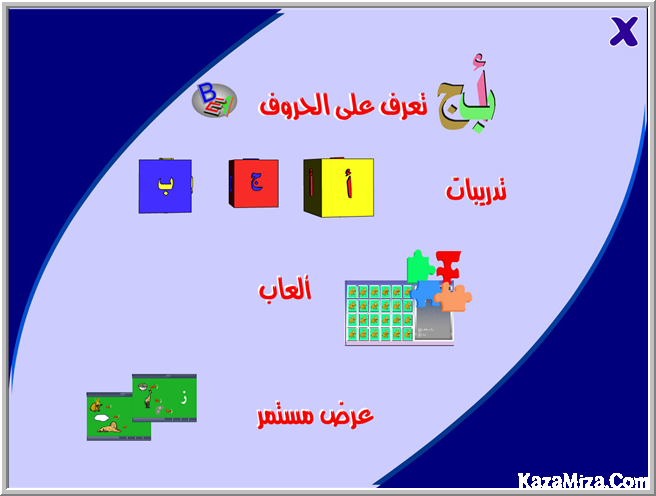 X

أ ب ج تعرف على الحروف

تدريبات

أ ج ب

ألعاب

عرض مستمر

ز

KazaMiza.Com